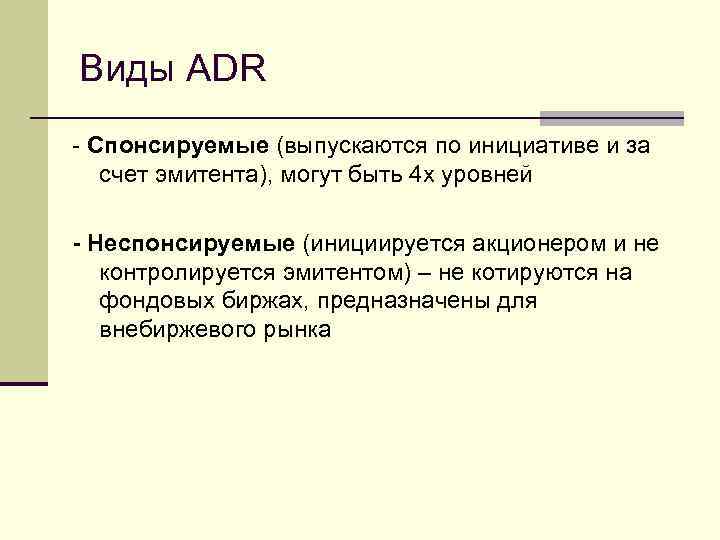 Виды ADR

- Спонсируемые (выпускаются по инициативе и за счет эмитента), могут быть 4х уровней

- Неспонсируемые (инициируется акционером и не контролируется эмитентом) – не котируются на фондовых биржах, предназначены для внебиржевого рынка